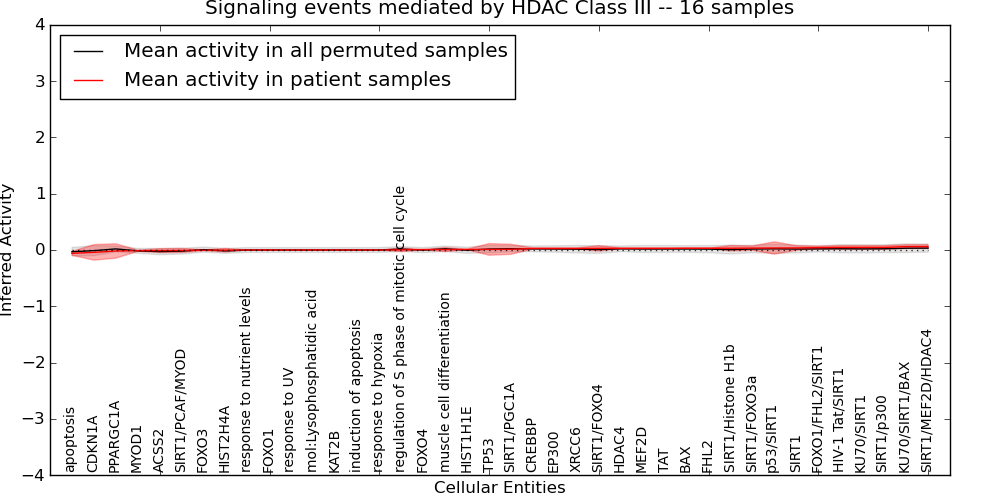 Signaling events mediated by HDAC Class III -- 16 samples

Mean activity in all permuted samples
Mean activity in patient samples

Inferred Activity

4
3
2
1
0
−1
−2
−3
−4

apoptosis
CDKN1A
PPARGC1A
MYOD1
ACSS2
SIRT1/PCAF/MYOD
FOXO3
HIST2H4A
response to nutrient levels
FOXO1
response to UV
mol:Lysophosphatidic acid
KAT2B
induction of apoptosis
response to hypoxia
regulation of S phase of mitotic cell cycle
FOXO4
muscle cell differentiation
HIST1H1E
TP53
SIRT1/PGC1A
CREBBP
EP300
XRCC6
SIRT1/FOXO4
HDAC4
MEF2D
TAT
BAX
FHL2
SIRT1/Histone H1b
SIRT1/FOXO3a
p53/SIRT1
SIRT1
FOXO1/FHL2/SIRT1
HIV-1 Tat/SIRT1
KU70/SIRT1
SIRT1/p300
KU70/SIRT1/BAX
SIRT1/MEF2D/HDAC4

Cellular Entities